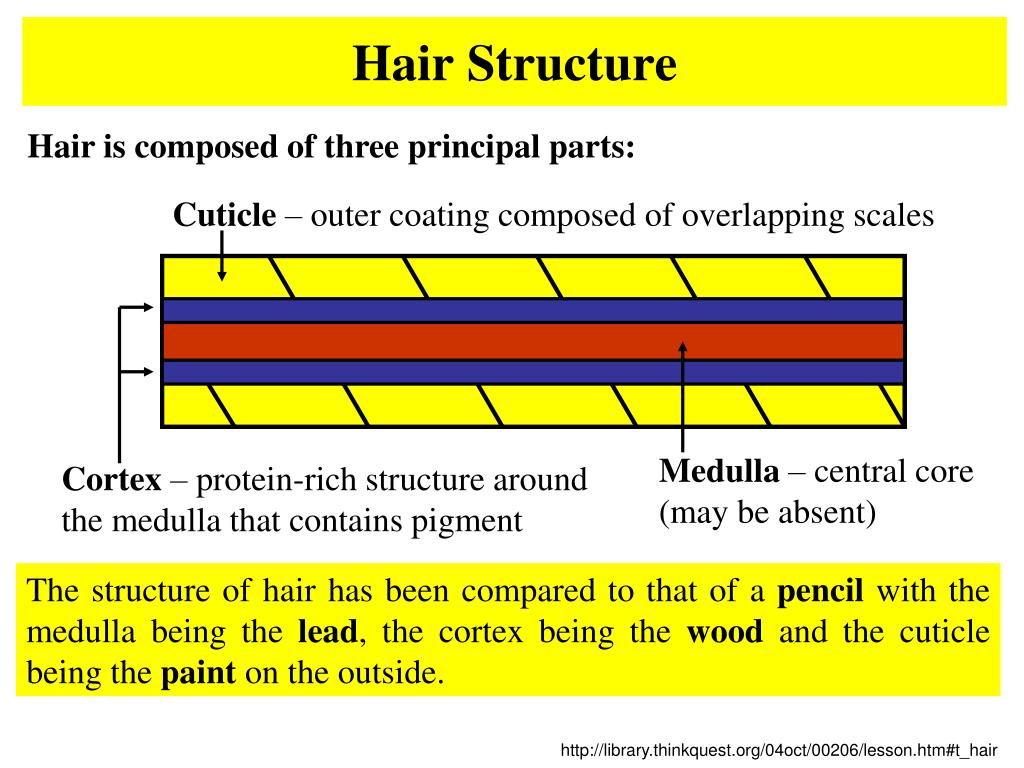 Hair Structure

Hair is composed of three principal parts:

Cuticle – outer coating composed of overlapping scales

Cortex – protein-rich structure around the medulla that contains pigment

Medulla – central core (may be absent)

The structure of hair has been compared to that of a pencil with the medulla being the lead, the cortex being the wood and the cuticle being the paint on the outside.

http://library.thinkquest.org/04oct/00206/lesson.htm#t_hair